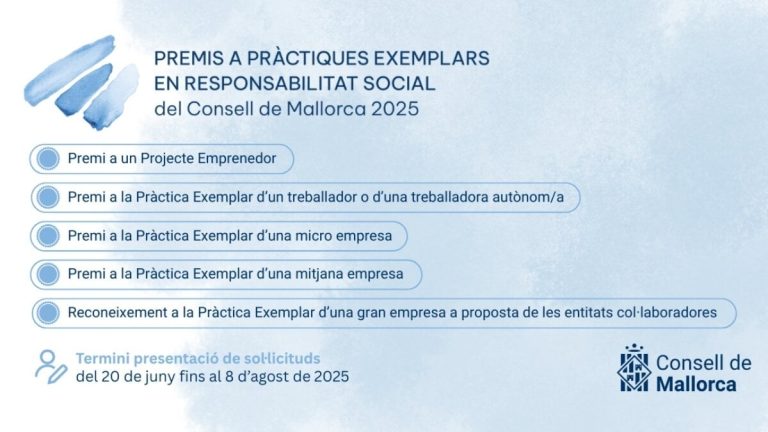 PREMIS A PRÀCTIQUES EXEMPLARS EN RESPONSABILITAT SOCIAL
del Consell de Mallorca 2025

Premi a un Projecte Emprenedor

Premi a la Pràctica Exemplar d'un treballador o d'una treballadora autònom/a

Premi a la Pràctica Exemplar d'una micro empresa

Premi a la Pràctica Exemplar d'una mitjana empresa

Reconeixement a la Pràctica Exemplar d'una gran empresa a proposta de les entitats col·laboradores

Termini presentació de sol·licituds
del 20 de juny fins al 8 d'agost de 2025

Consell de Mallorca